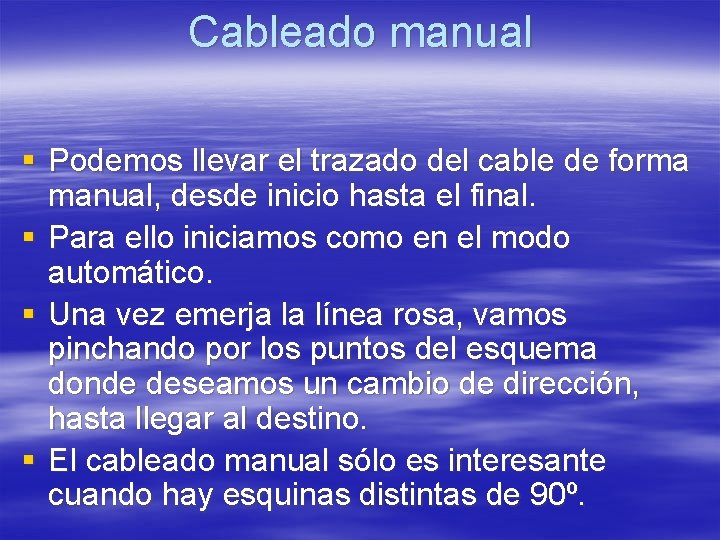 Cableado manual

▪ Podemos llevar el trazado del cable de forma manual, desde inicio hasta el final.
▪ Para ello iniciamos como en el modo automático.
▪ Una vez emerja la línea rosa, vamos pinchando por los puntos del esquema donde deseamos un cambio de dirección, hasta llegar al destino.
▪ El cableado manual sólo es interesante cuando hay esquinas distintas de 90º.